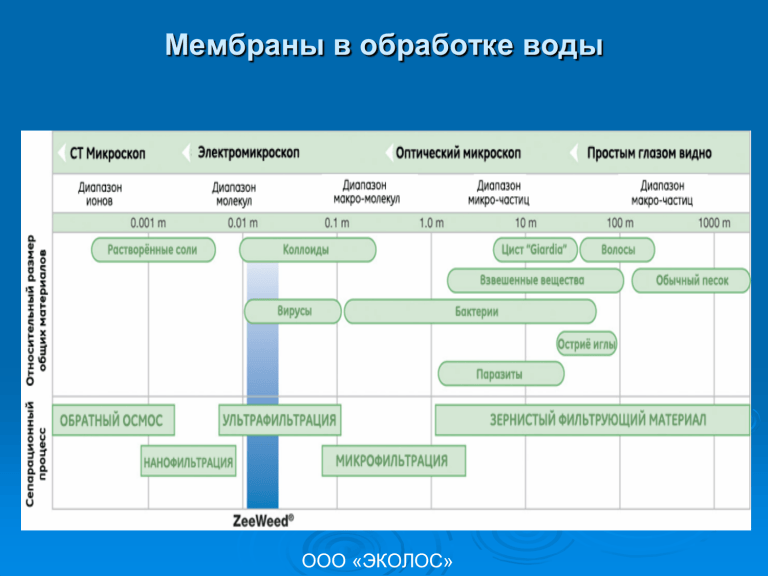 Мембраны в обработке воды

СТ Микроскоп
Электромикроскоп
Оптический микроскоп
Простым глазом видно

Диапазон ионов
Диапазон молекул
Диапазон макро-молекул
Диапазон микро-частиц
Диапазон макро-частиц

0.001 m
0.01 m
0.1 m
1.0 m
10 m
100 m
1000 m

Относительный размер общих материалов

Растворённые соли
Коллоиды
Цист "Giardia"
Волосы
Взвешенные вещества
Обычный песок
Вирусы
Бактерии
Остриё иглы
Паразиты

Сепарационный процесс

ОБРАТНЫЙ ОСМОС
УЛЬТРАФИЛЬТРАЦИЯ
ЗЕРНИСТЫЙ ФИЛЬТРУЮЩИЙ МАТЕРИАЛ
НАНОФИЛЬТРАЦИЯ
МИКРОФИЛЬТРАЦИЯ

ZeeWeed®

ООО «ЭКОЛОС»